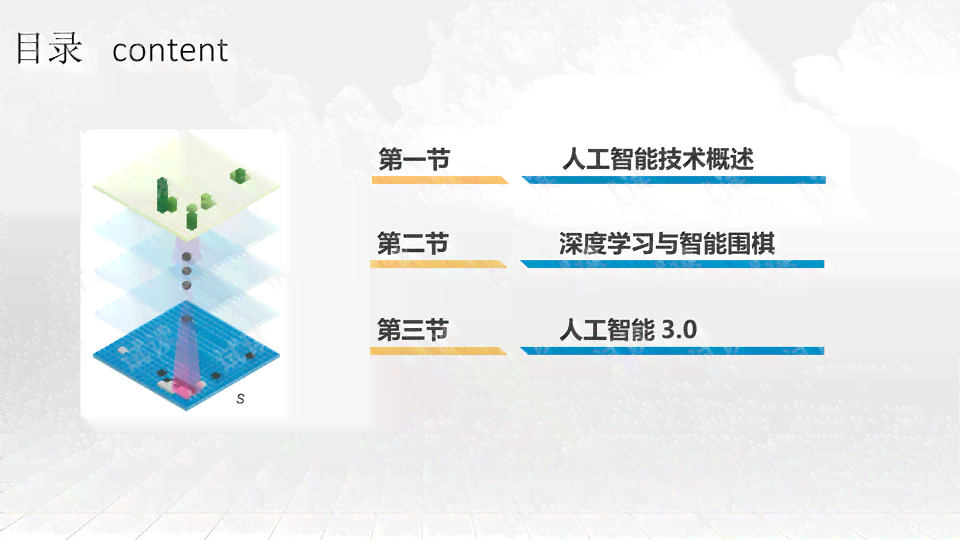 目录 content

s

第一节 人工智能技术概述

第二节 深度学习与智能围棋

第三节 人工智能 3.0